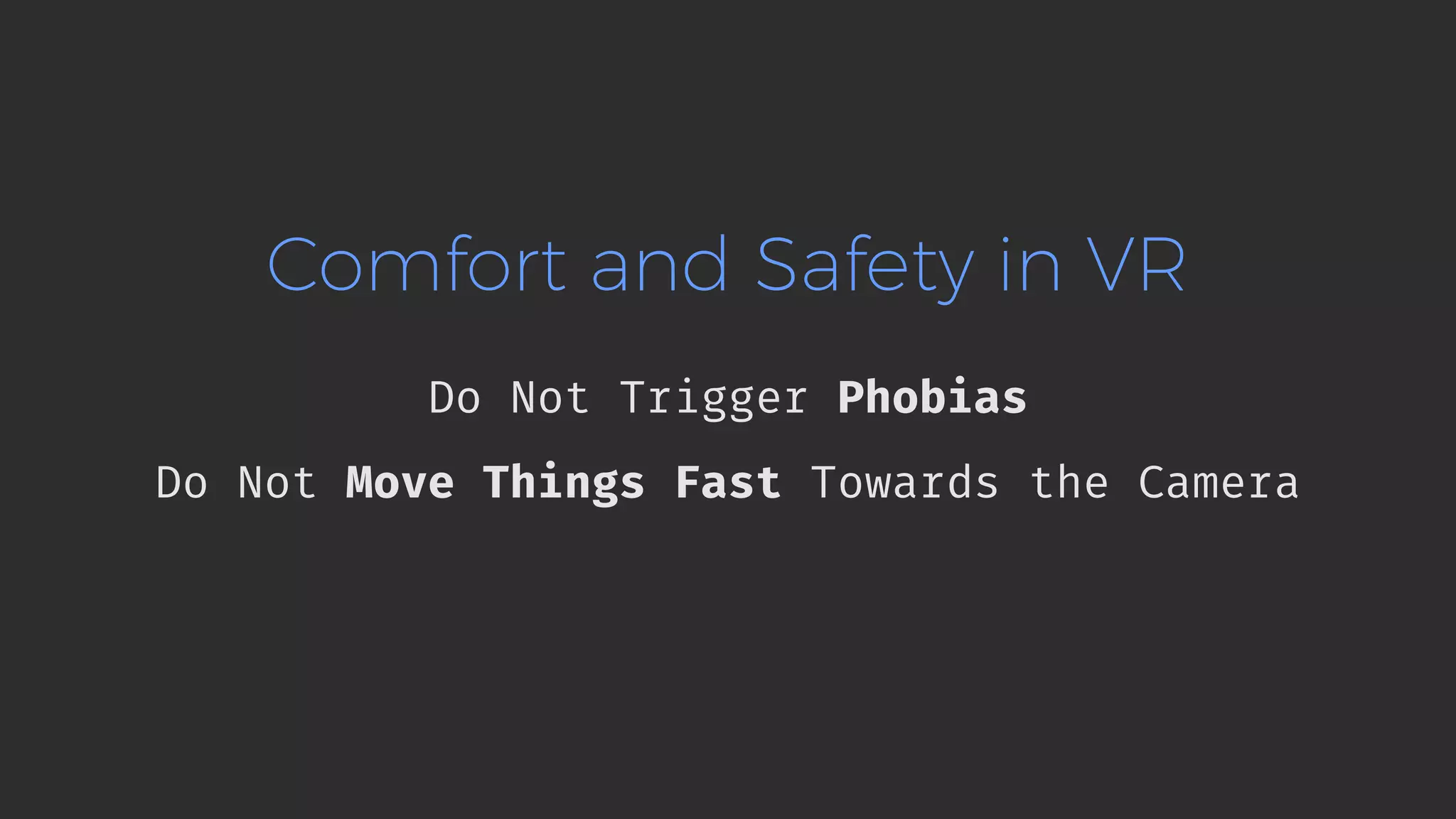 Comfort and Safety in VR

Do Not Trigger Phobias

Do Not Move Things Fast Towards the Camera